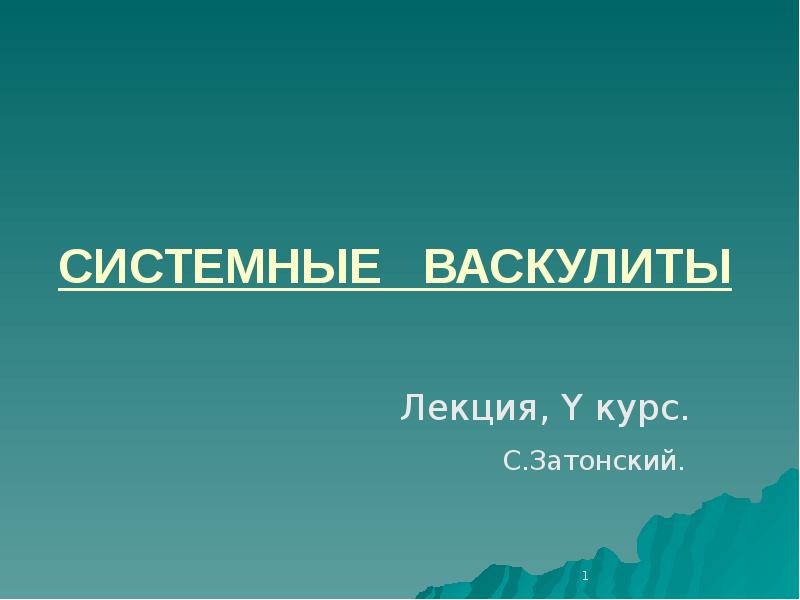 СИСТЕМНЫЕ ВАСКУЛИТЫ

Лекция, Y курс.

С.Затонский.

1